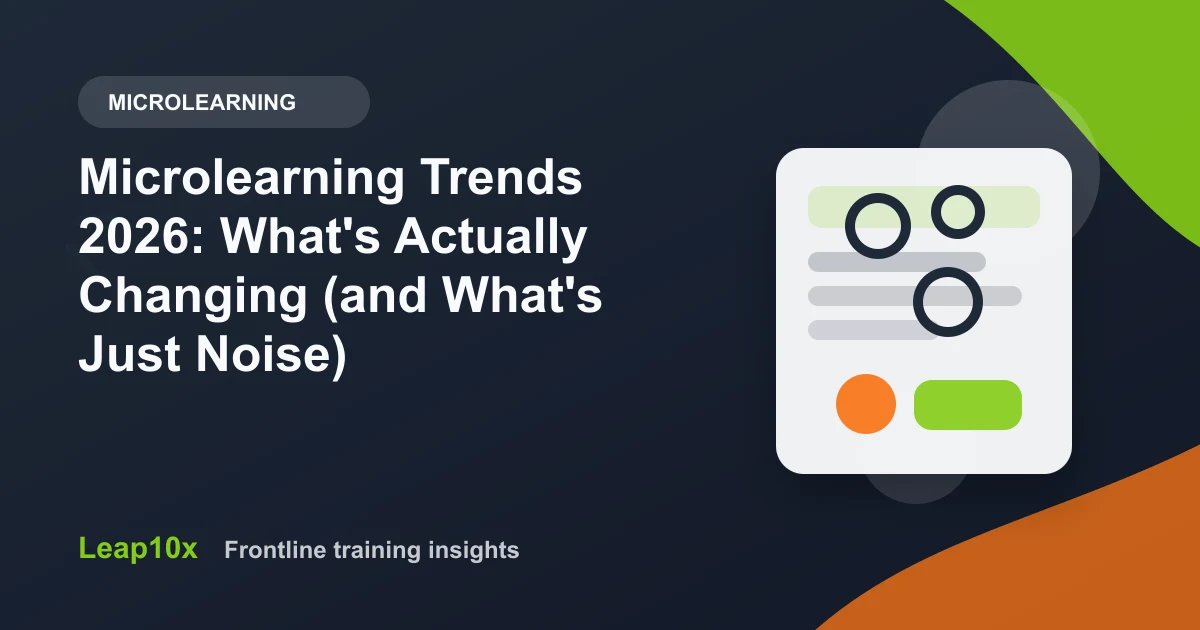 MICROLEARNING

Microlearning Trends 2026: What's Actually Changing (and What's Just Noise)

Leap10x Frontline training insights